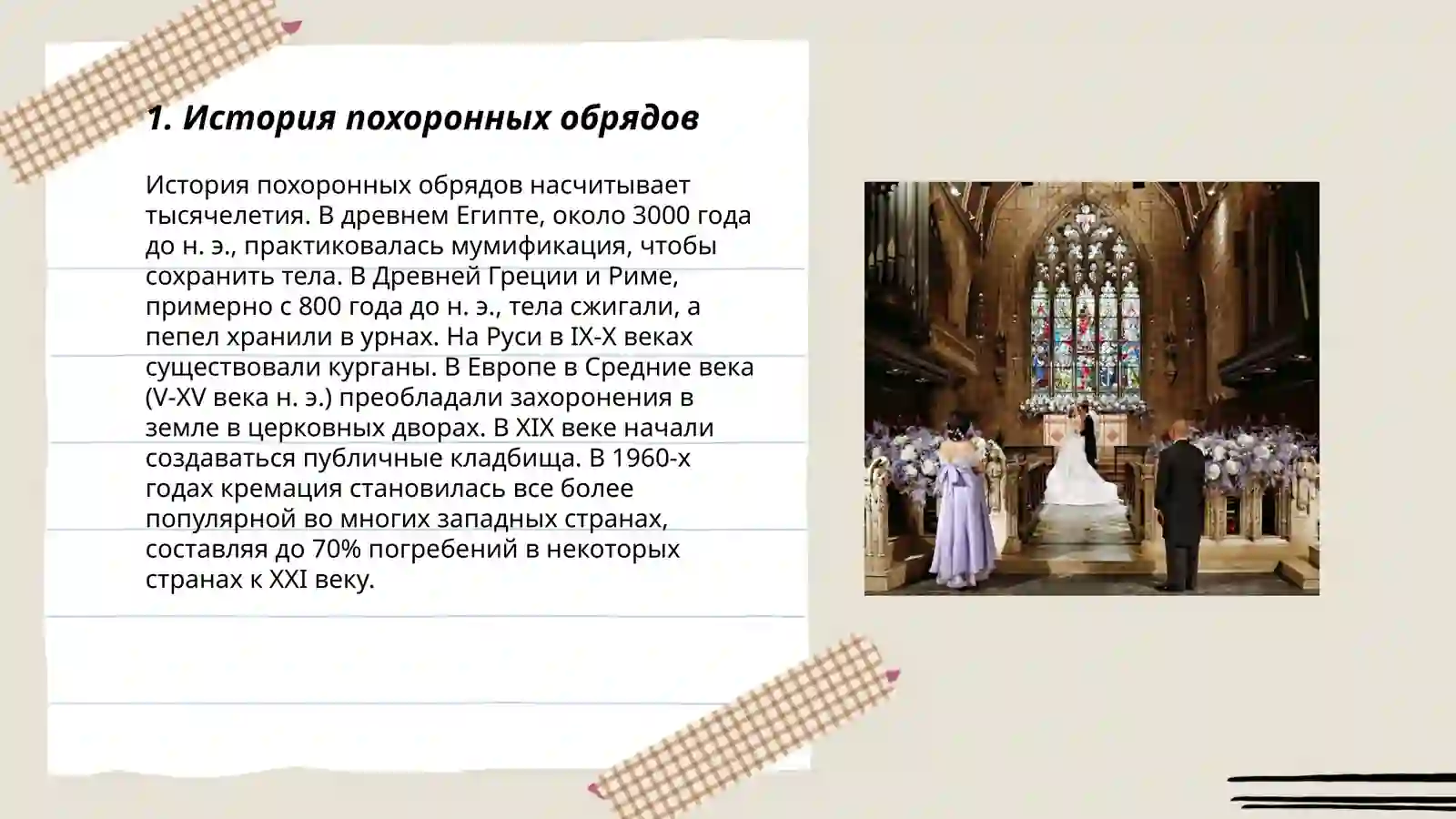 1. История похоронных обрядов

История похоронных обрядов насчитывает тысячелетия. В древнем Египте, около 3000 года до н. э., практиковалась мумификация, чтобы сохранить тела. В Древней Греции и Риме, примерно с 800 года до н. э., тела сжигали, а пепел хранили в урнах. На Руси в IX-X веках существовали курганы. В Европе в Средние века (V-XV века н. э.) преобладали захоронения в земле в церковных дворах. В XIX веке начали создаваться публичные кладбища. В 1960-х годах кремация становилась все более популярной во многих западных странах, составляя до 70% погребений в некоторых странах к XXI веку.